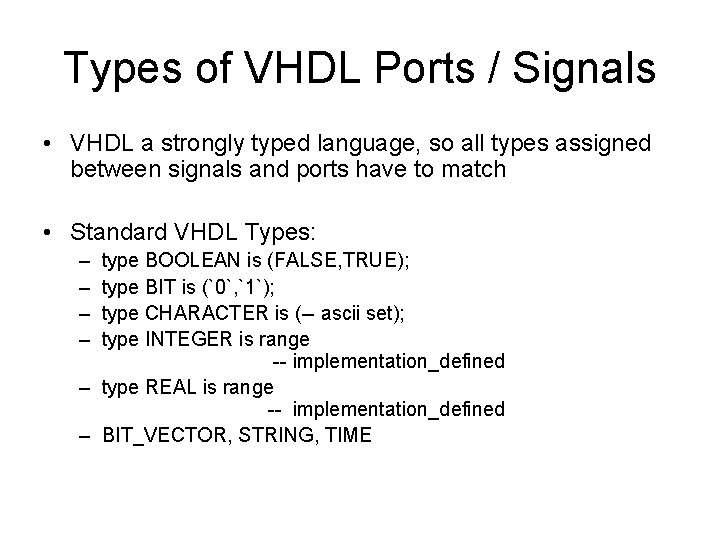 Types of VHDL Ports / Signals

• VHDL a strongly typed language, so all types assigned between signals and ports have to match

• Standard VHDL Types:
– type BOOLEAN is (FALSE,TRUE);
– type BIT is (`0`,`1`);
– type CHARACTER is (– ascii set);
– type INTEGER is range
-- implementation_defined
– type REAL is range
-- implementation_defined
– BIT_VECTOR, STRING, TIME